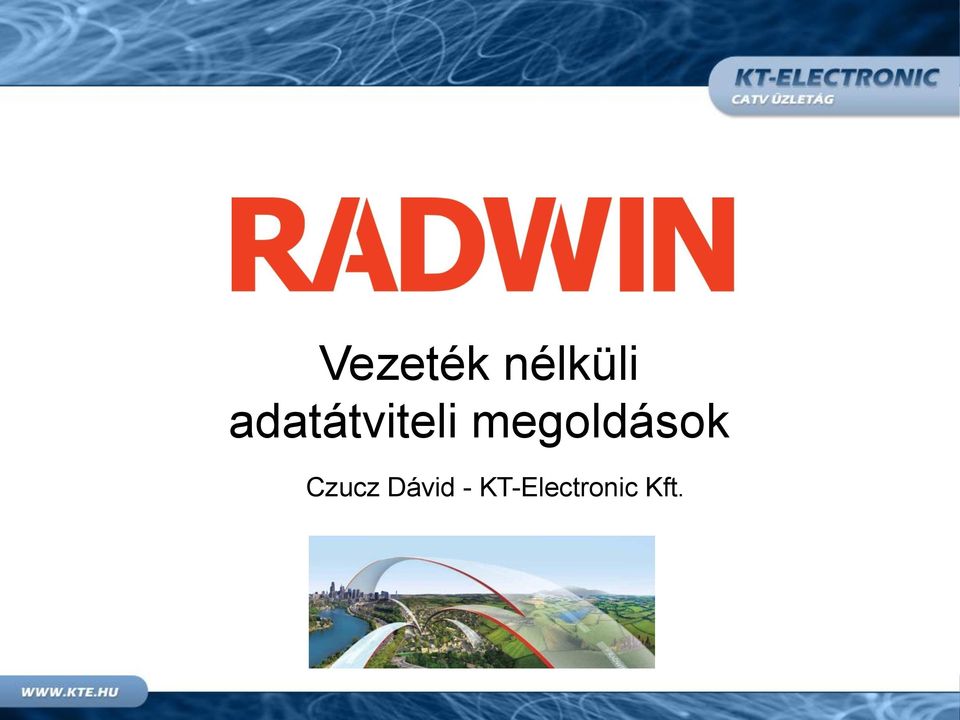 KT-ELECTRONIC
CATV ÜZLETÁG

RADWIN

Vezeték nélküli adatátviteli megoldások

Czucz Dávid - KT-Electronic Kft.

WWW.KTE.HU